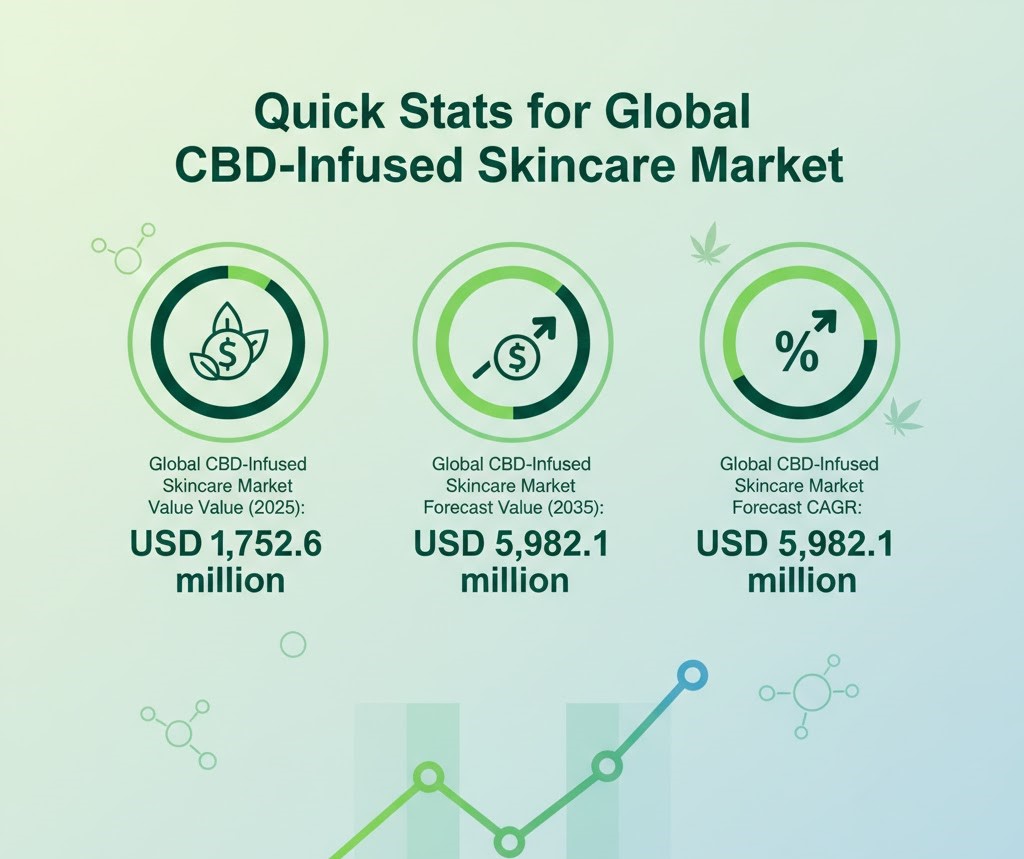 Quick Stats for Global CBD-Infused Skincare Market

$

$

%

Global CBD-Infused Skincare Market Value Value (2025):
USD 1,752.6 million

Global CBD-Infused Skincare Market Forecast Value (2035):
USD 5,982.1 million

Global CBD-Infused Skincare Market Forecast CAGR:
USD 5,982.1 million